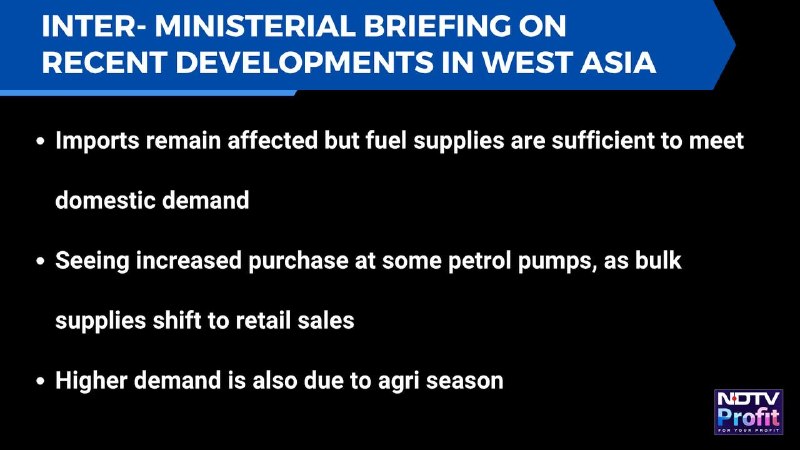 INTER- MINISTERIAL BRIEFING ON RECENT DEVELOPMENTS IN WEST ASIA

• Imports remain affected but fuel supplies are sufficient to meet domestic demand

• Seeing increased purchase at some petrol pumps, as bulk supplies shift to retail sales

• Higher demand is also due to agri season

NDTV Profit
FOR YOUR PROFIT